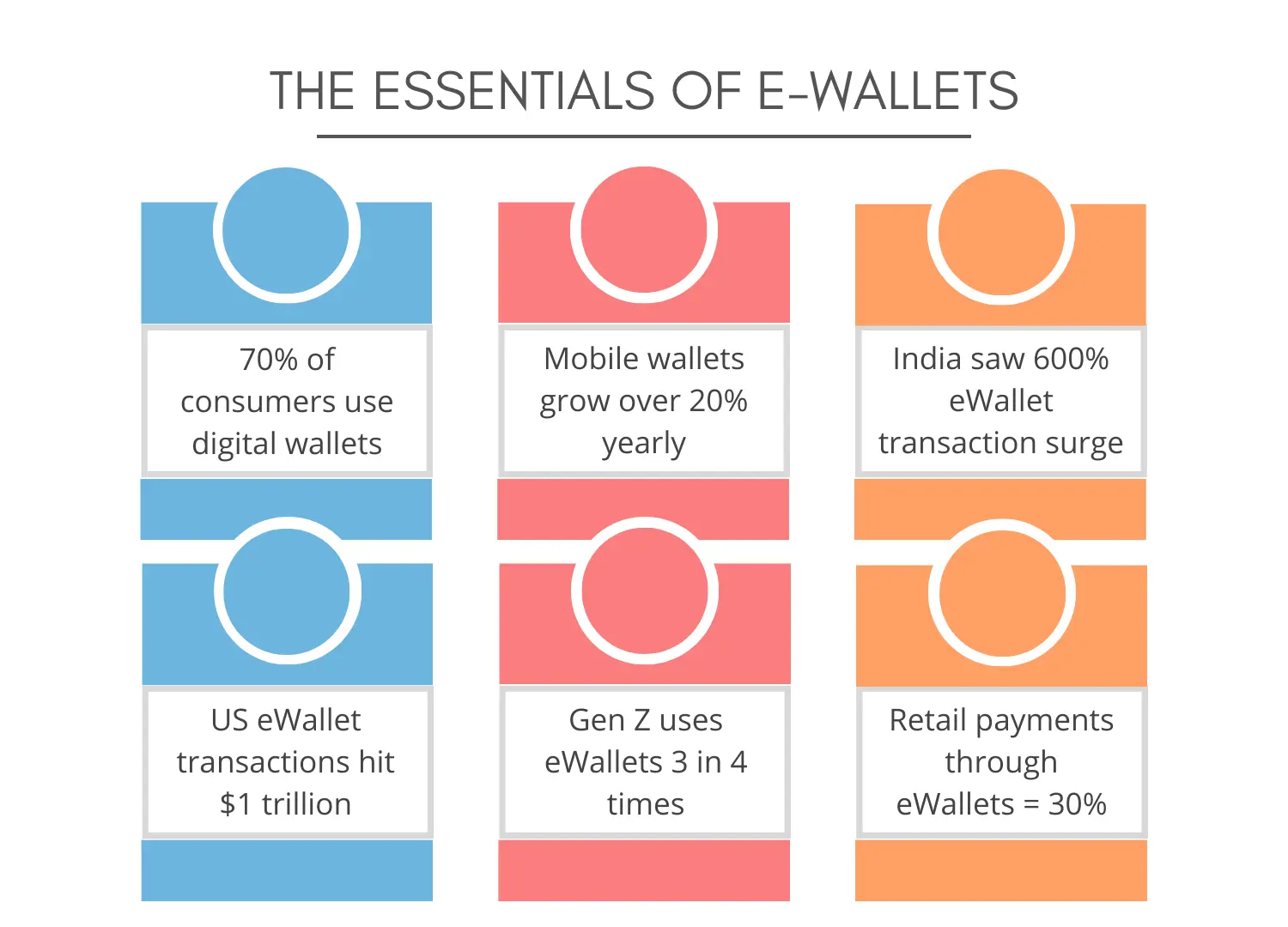 THE ESSENTIALS OF E-WALLETS

70% of consumers use digital wallets

Mobile wallets grow over 20% yearly

India saw 600% eWallet transaction surge

US eWallet transactions hit $1 trillion

Gen Z uses eWallets 3 in 4 times

Retail payments through eWallets = 30%